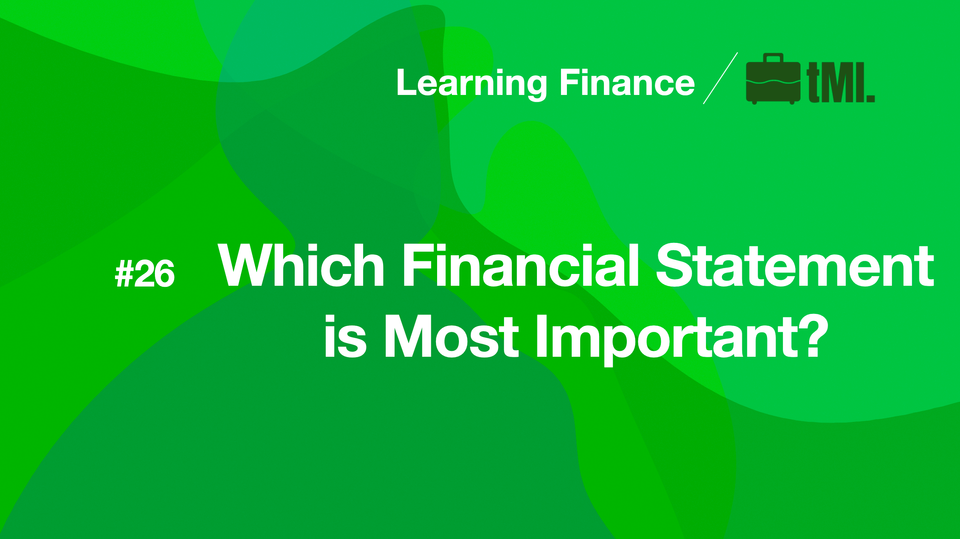 Learning Finance / tMI.

#26 Which Financial Statement is Most Important?